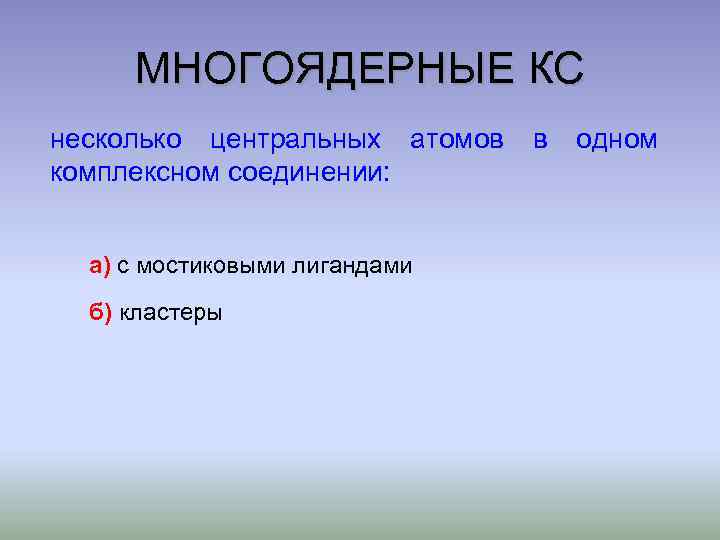 МНОГОЯДЕРНЫЕ КС

несколько центральных атомов в одном комплексном соединении:

а) с мостиковыми лигандами

б) кластеры